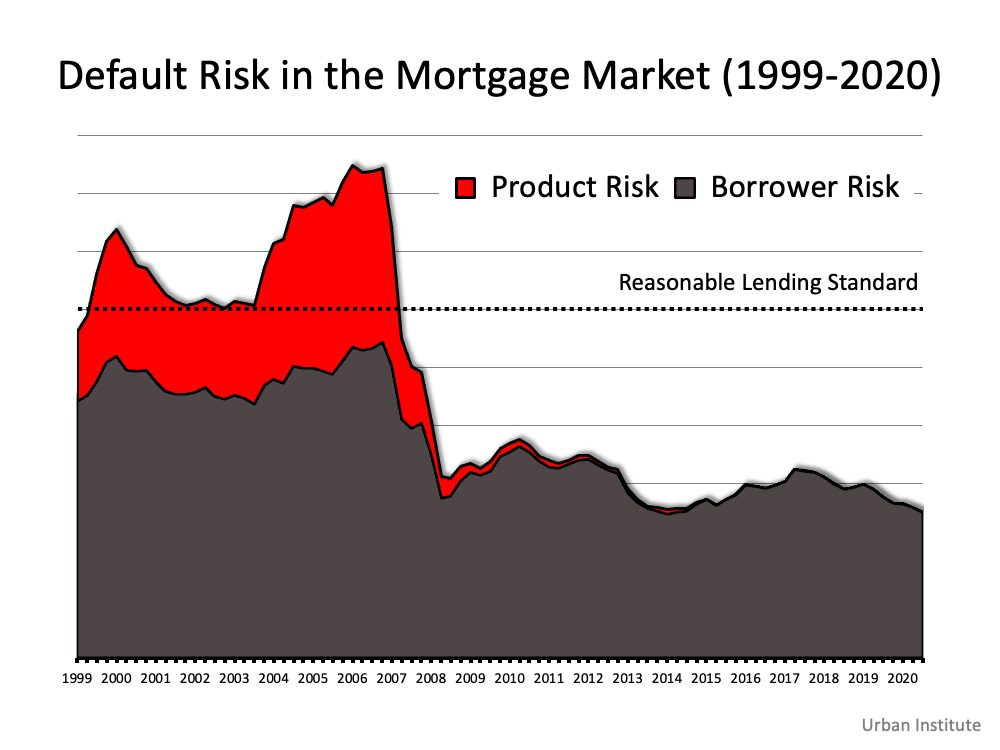 Default Risk in the Mortgage Market (1999-2020)

Product Risk Borrower Risk

Reasonable Lending Standard

1999 2000 2001 2002 2003 2004 2005 2006 2007 2008 2009 2010 2011 2012 2013 2014 2015 2016 2017 2018 2019 2020

Urban Institute